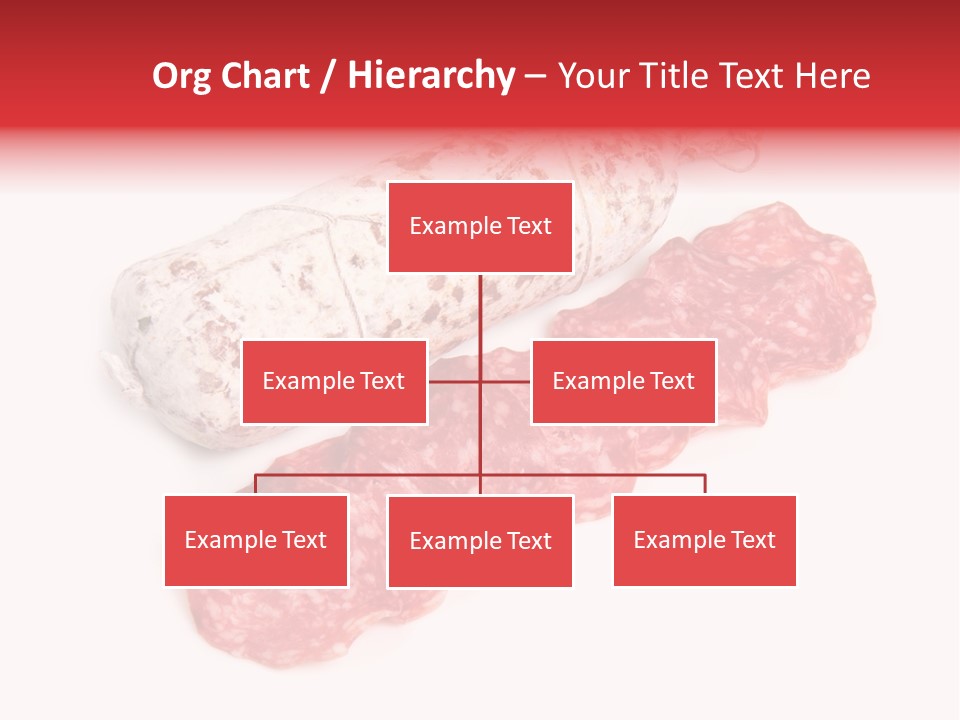 Org Chart / Hierarchy – Your Title Text Here

Example Text

Example Text

Example Text

Example Text

Example Text

Example Text